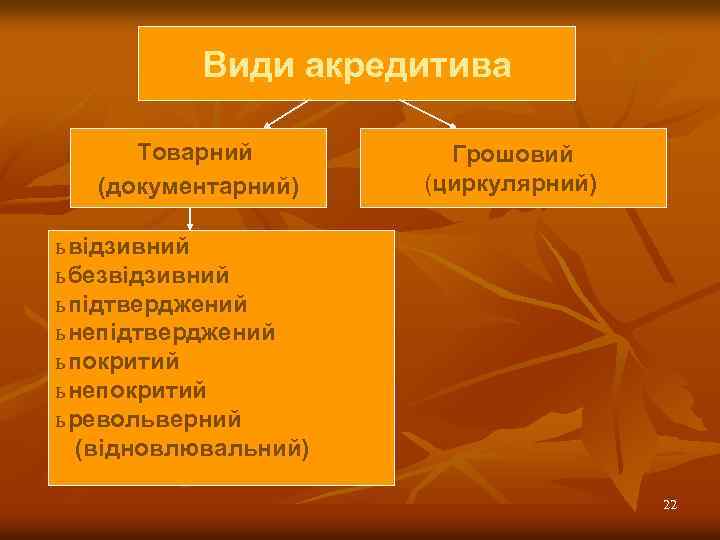 Види акредитива

Товарний (документарний)

Грошовий (циркулярний)

ь відзивний
ь безвідзивний
ь підтверджений
ь непідтверджений
ь покритий
ь непокритий
ь револьверний (відновлювальний)

22